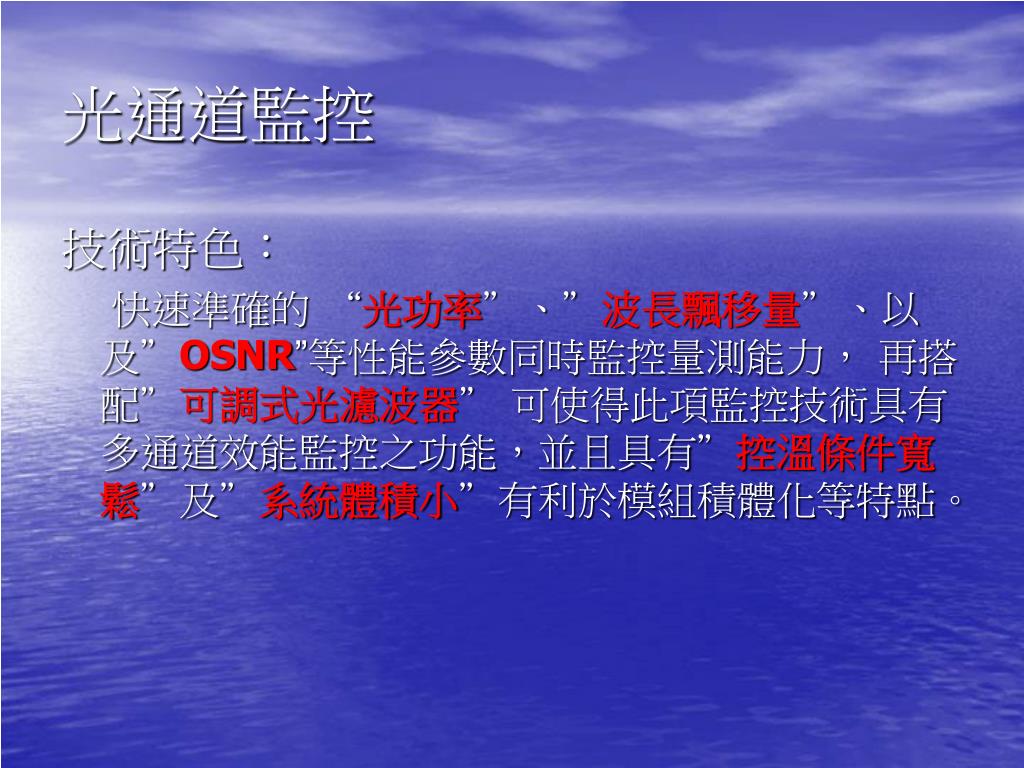 光通道監控

技術特色：

快速準確的 “光功率”、”波長飄移量”、以及”OSNR”等性能參數同時監控量測能力， 再搭配”可調式光濾波器” 可使得此項監控技術具有多通道效能監控之功能，並且具有”控溫條件寬鬆”及”系統體積小”有利於模組積體化等特點。